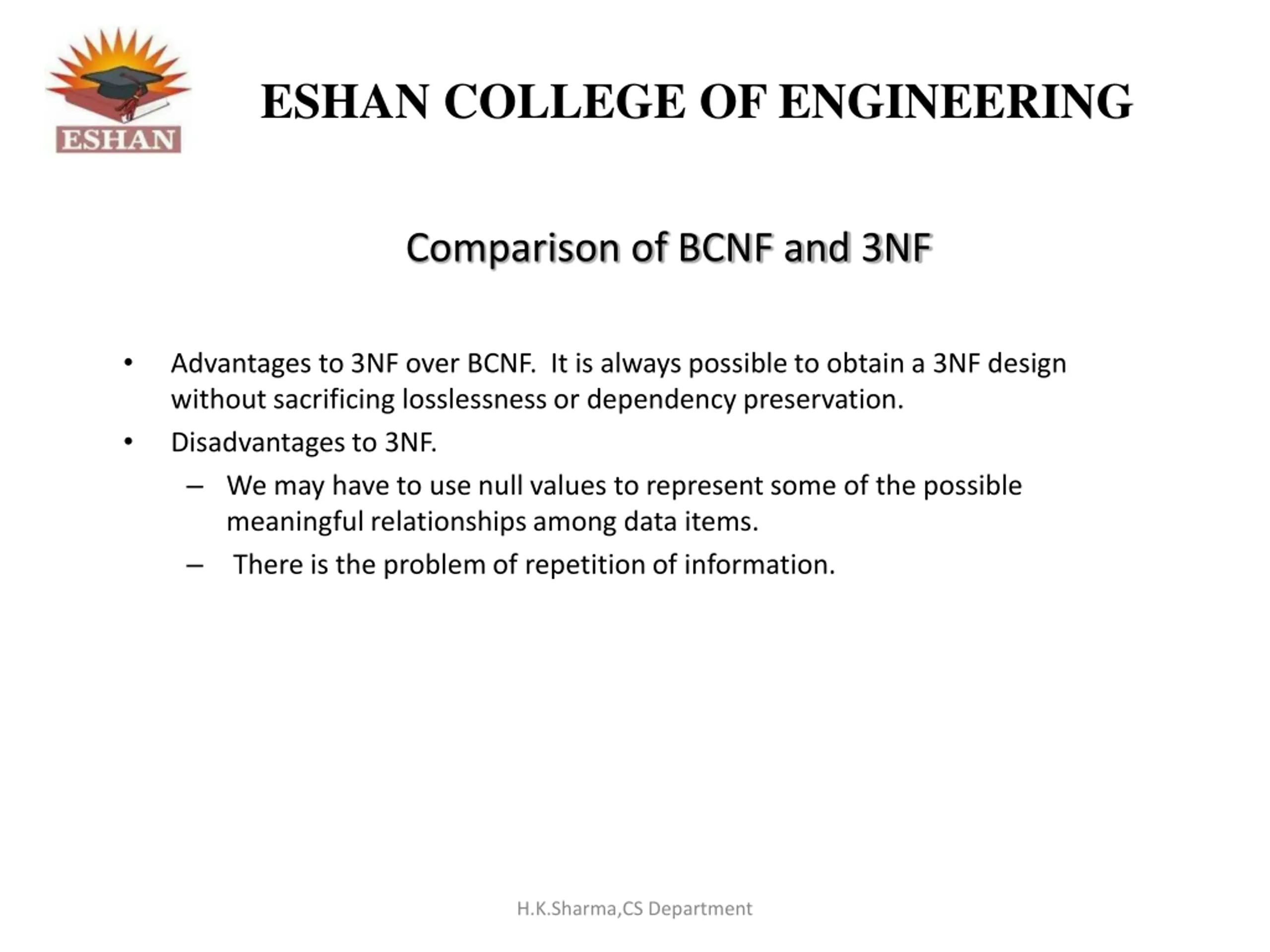 ESHAN

ESHAN COLLEGE OF ENGINEERING

Comparison of BCNF and 3NF

• Advantages to 3NF over BCNF. It is always possible to obtain a 3NF design without sacrificing losslessness or dependency preservation.
• Disadvantages to 3NF.
– We may have to use null values to represent some of the possible meaningful relationships among data items.
– There is the problem of repetition of information.

H.K.Sharma,CS Department